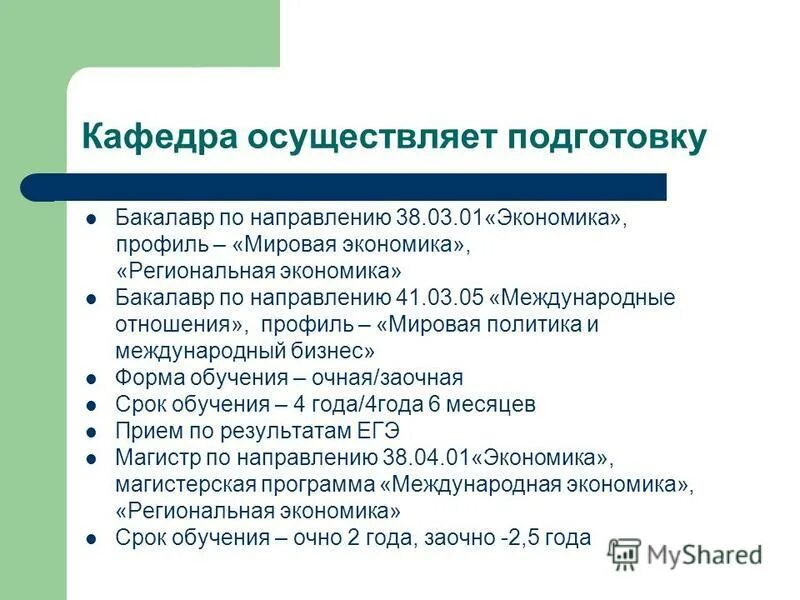 Кафедра осуществляет подготовку

- Бакалавр по направлению 38.03.01«Экономика», профиль – «Мировая экономика», «Региональная экономика»
- Бакалавр по направлению 41.03.05 «Международные отношения», профиль – «Мировая политика и международный бизнес»
- Форма обучения – очная/заочная
- Срок обучения – 4 года/4года 6 месяцев
- Прием по результатам ЕГЭ
- Магистр по направлению 38.04.01«Экономика», магистерская программа «Международная экономика», «Региональная экономика»
- Срок обучения – очно 2 года, заочно -2,5 года

MyShared